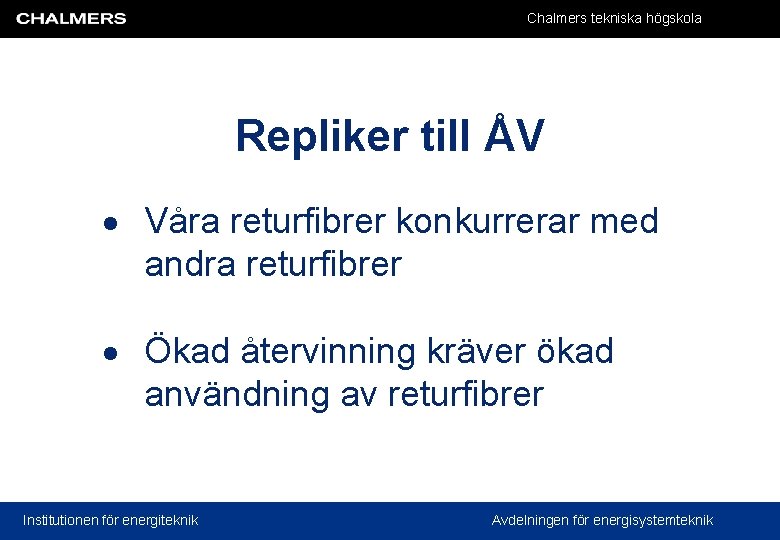 CHALMERS

Chalmers tekniska högskola

Repliker till ÅV

• Våra returfibrer konkurrerar med andra returfibrer

• Ökad återvinning kräver ökad användning av returfibrer

Institutionen för energiteknik

Avdelningen för energisystemteknik